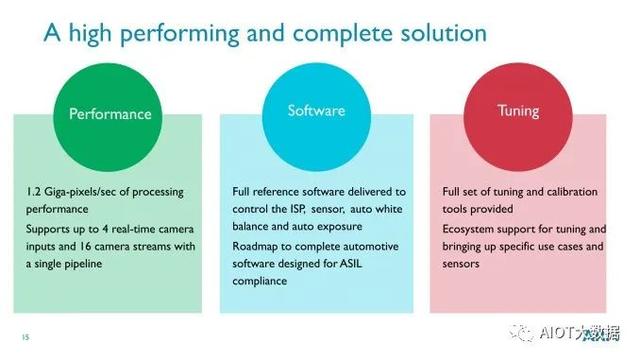 A high performing and complete solution

Performance

1.2 Giga-pixels/sec of processing performance

Supports up to 4 real-time camera inputs and 16 camera streams with a single pipeline

Software

Full reference software delivered to control the ISP, sensor, auto white balance and auto exposure

Roadmap to complete automotive software designed for ASIL compliance

Tuning

Full set of tuning and calibration tools provided

Ecosystem support for tuning and bringing up specific use cases and sensors

15

AIOT大数据